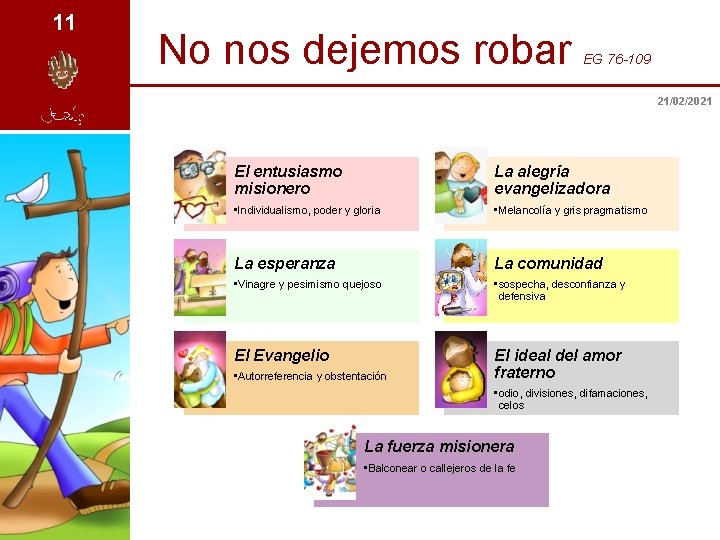 11

No nos dejemos robar EG 76-109

21/02/2021

El entusiasmo misionero
▪Individualismo, poder y gloria

La alegría evangelizadora
▪Melancolía y gris pragmatismo

La esperanza
▪Vinagre y pesimismo quejoso

La comunidad
▪sospecha, desconfianza y defensiva

El Evangelio
▪Autorreferencia y obstentación

El ideal del amor fraterno
▪odio, divisiones, difamaciones, celos

La fuerza misionera
▪Balconear o callejeros de la fe